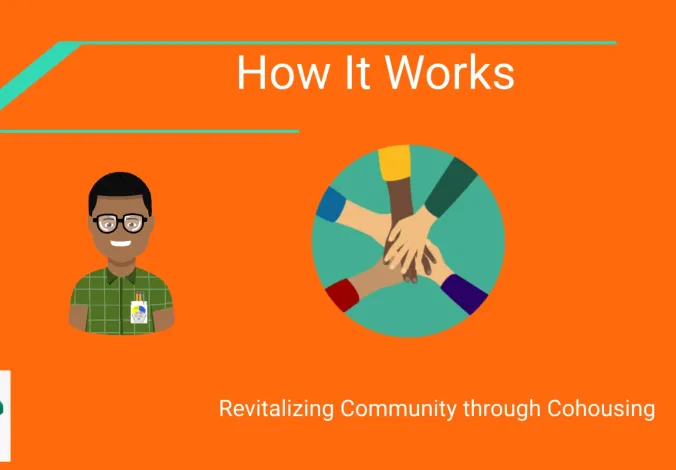 How It Works

Revitalizing Community through Cohousing